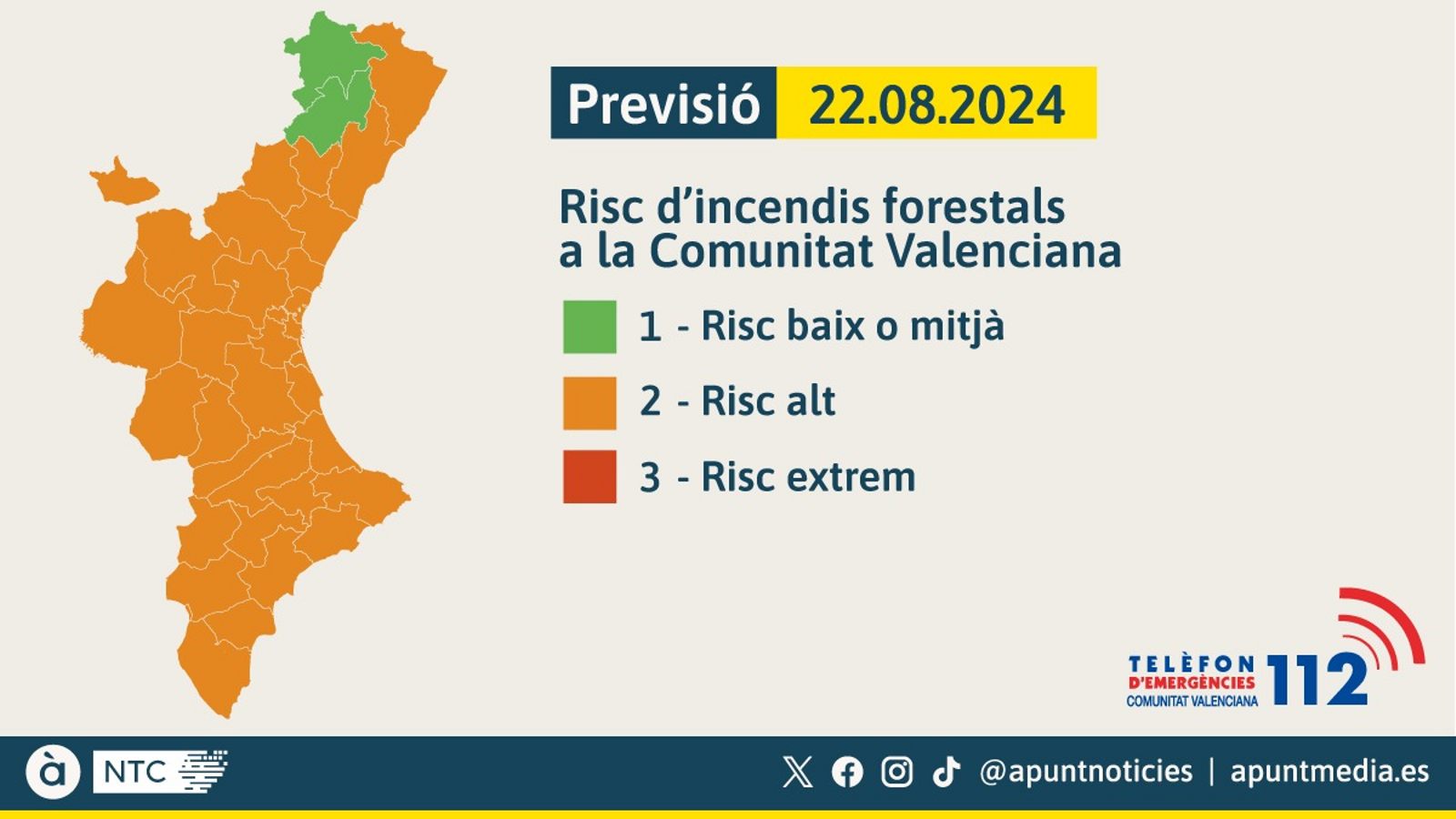 Previsió 22.08.2024

Risc d'incendis forestals a la Comunitat Valenciana

1 - Risc baix o mitjà

2 - Risc alt

3 - Risc extrem

TELÈFON D'EMERGÈNCIES COMUNITAT VALENCIANA 112

à NTC

@apuntnoticies | apuntmedia.es